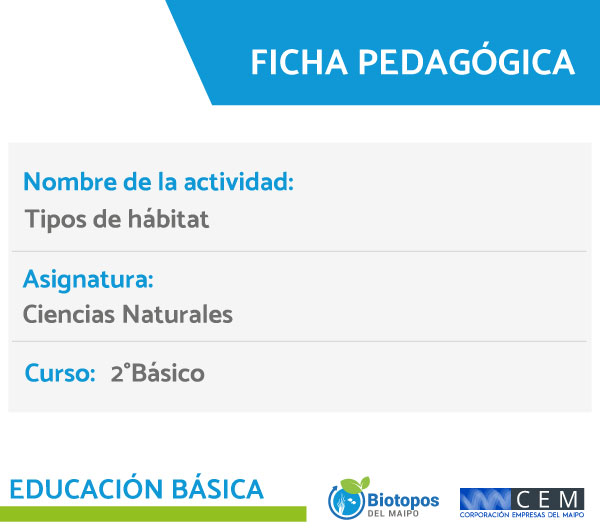 FICHA PEDAGÓGICA

Nombre de la actividad:
Tipos de hábitat

Asignatura:
Ciencias Naturales

Curso: 2°Básico

EDUCACIÓN BÁSICA

Biotopos
DEL MAIPO

CEM
CORPORACIÓN EMPRESAS DEL MAIPO